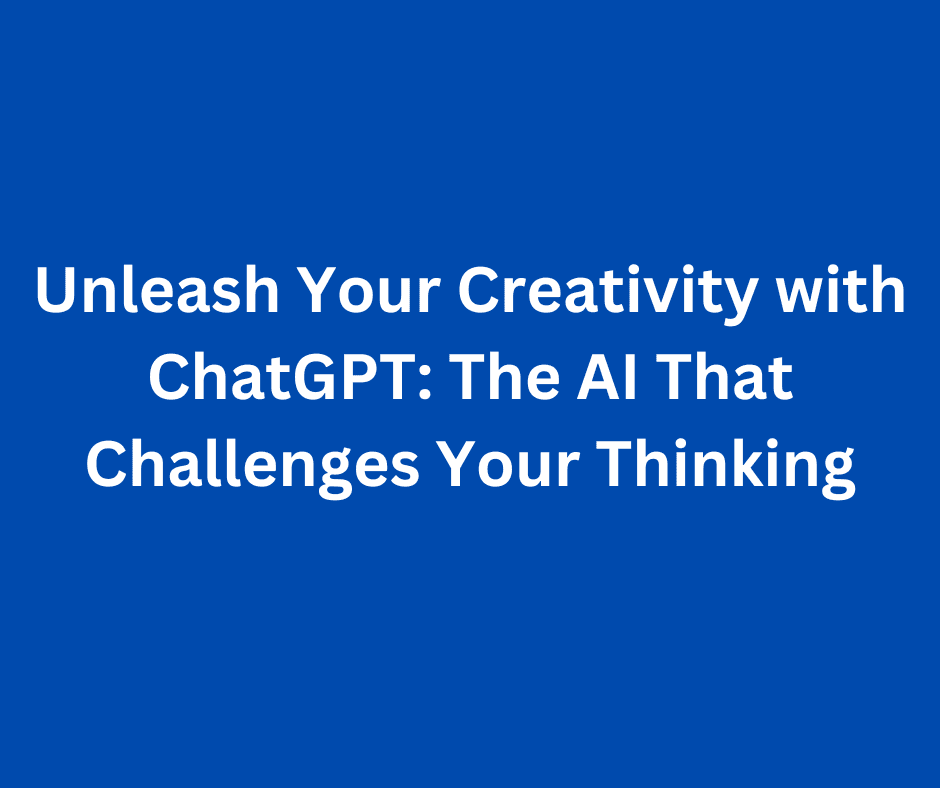 Unleash Your Creativity with ChatGPT: The AI That Challenges Your Thinking